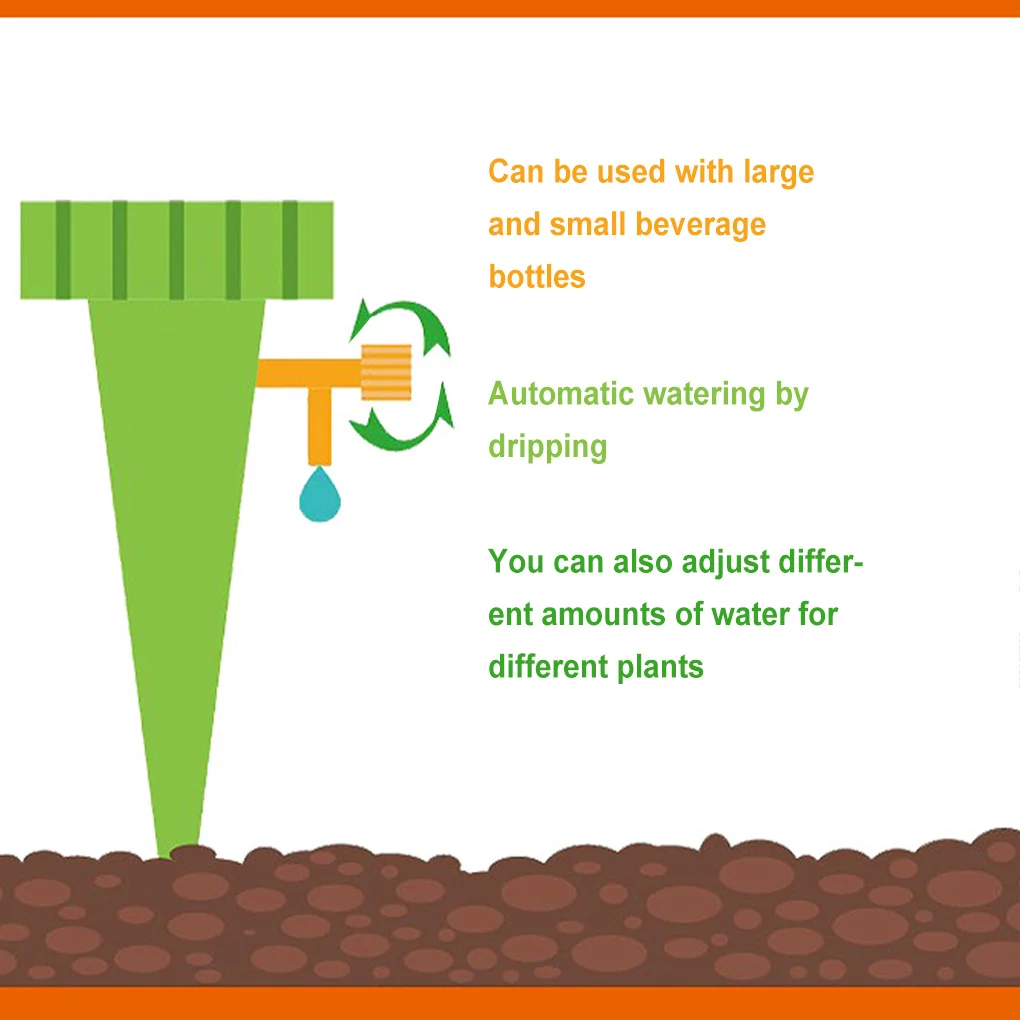 Can be used with large and small beverage bottles

Automatic watering by dripping

You can also adjust different amounts of water for different plants